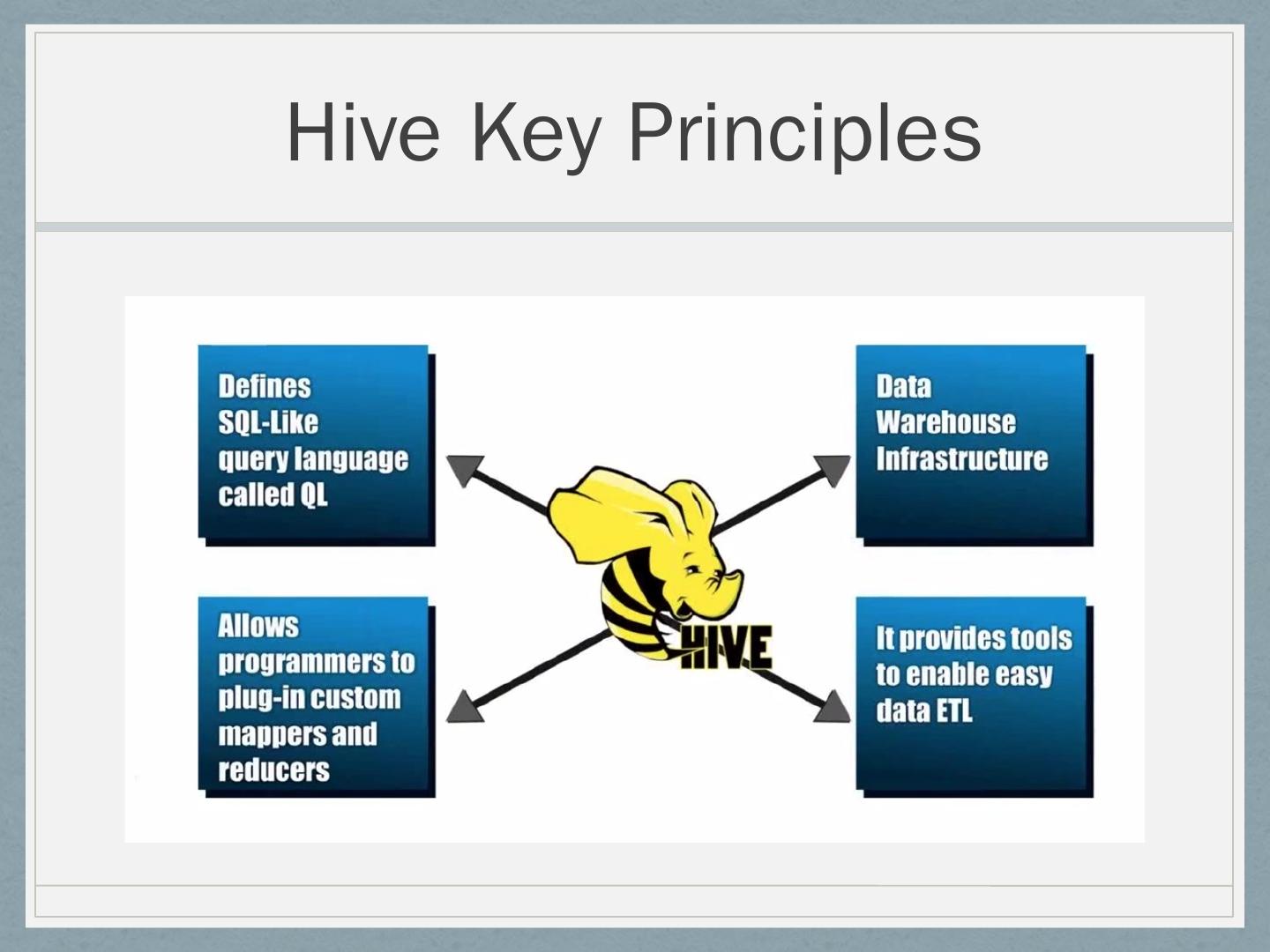 Hive Key Principles

Defines SQL-Like query language called QL

Data Warehouse Infrastructure

HIVE

Allows programmers to plug-in custom mappers and reducers

It provides tools to enable easy data ETL